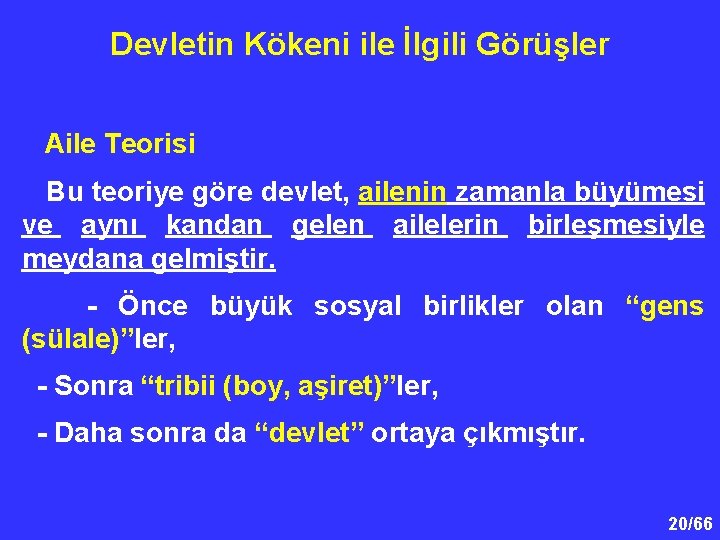 Devletin Kökeni ile İlgili Görüşler

Aile Teorisi

Bu teoriye göre devlet, ailenin zamanla büyümesi ve aynı kandan gelen ailelerin birleşmesiyle meydana gelmiştir.

- Önce büyük sosyal birlikler olan “gens (sülale)”ler,

- Sonra “tribii (boy, aşiret)”ler,

- Daha sonra da “devlet” ortaya çıkmıştır.

20/66